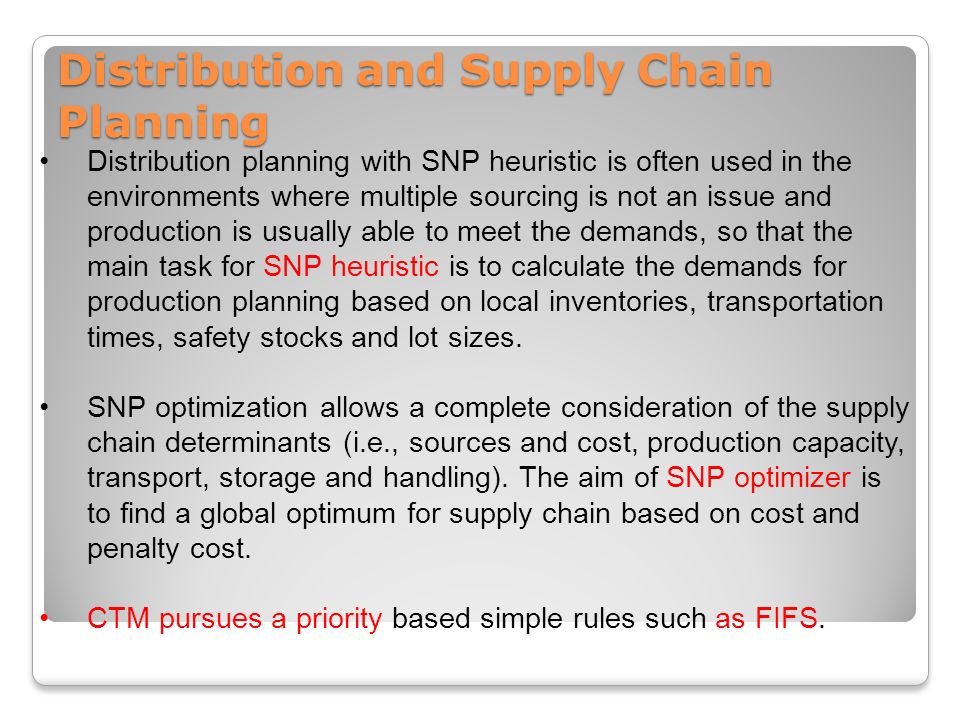 Distribution and Supply Chain Planning

• Distribution planning with SNP heuristic is often used in the environments where multiple sourcing is not an issue and production is usually able to meet the demands, so that the main task for SNP heuristic is to calculate the demands for production planning based on local inventories, transportation times, safety stocks and lot sizes.

• SNP optimization allows a complete consideration of the supply chain determinants (i.e., sources and cost, production capacity, transport, storage and handling). The aim of SNP optimizer is to find a global optimum for supply chain based on cost and penalty cost.

• CTM pursues a priority based simple rules such as FIFS.